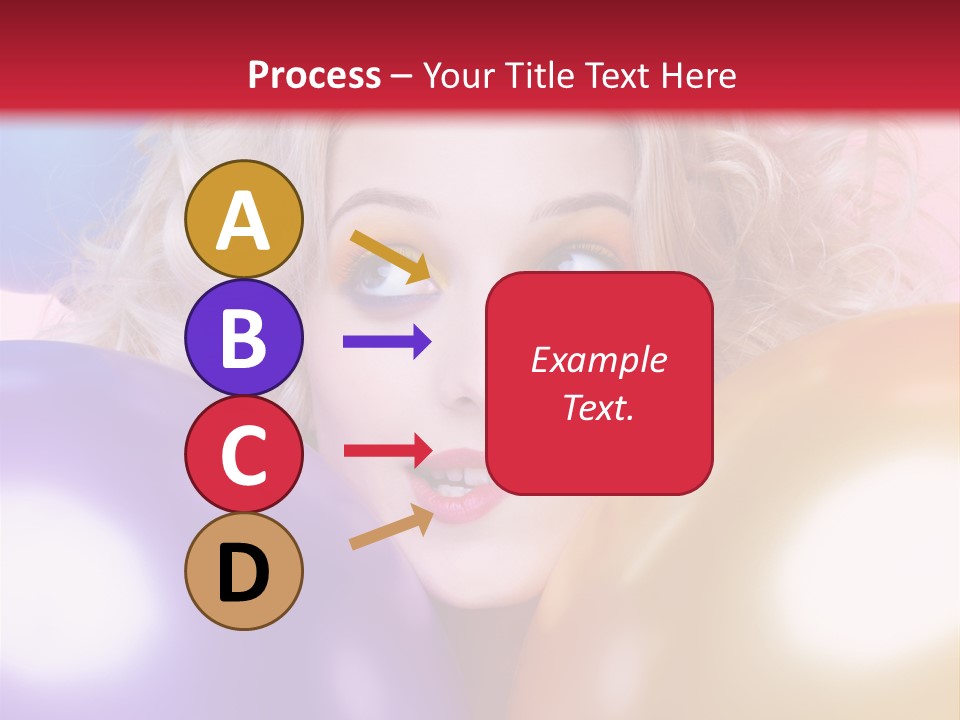 Process – Your Title Text Here

A

B

C

D

Example Text.